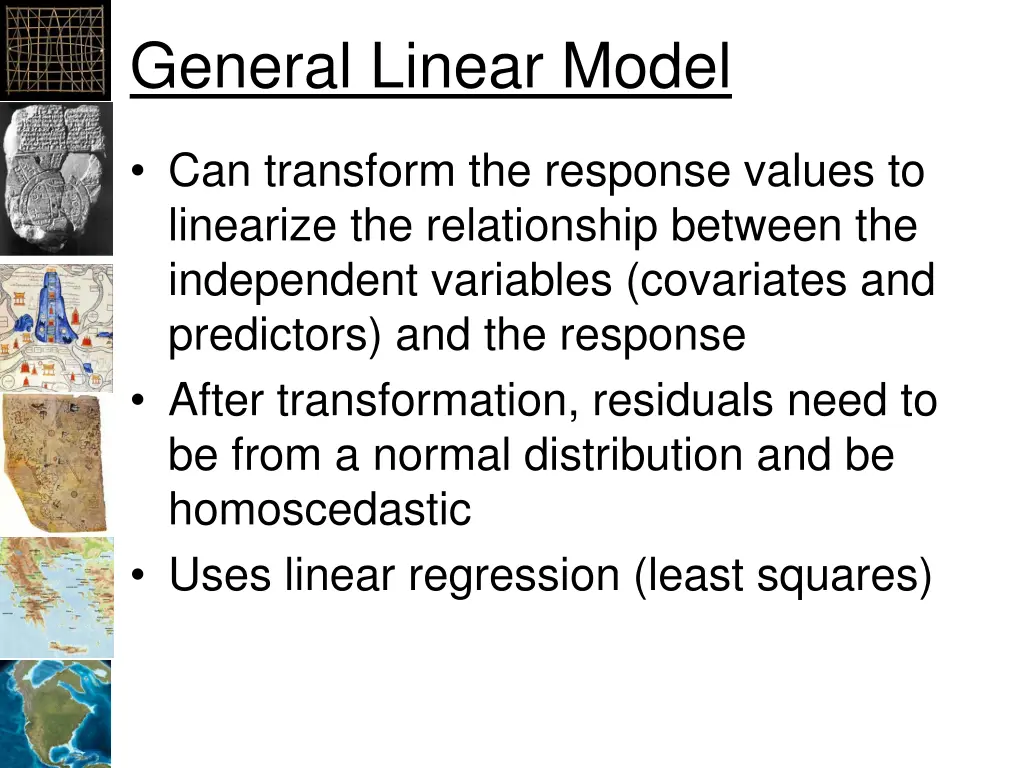 General Linear Model

• Can transform the response values to linearize the relationship between the independent variables (covariates and predictors) and the response
• After transformation, residuals need to be from a normal distribution and be homoscedastic
• Uses linear regression (least squares)